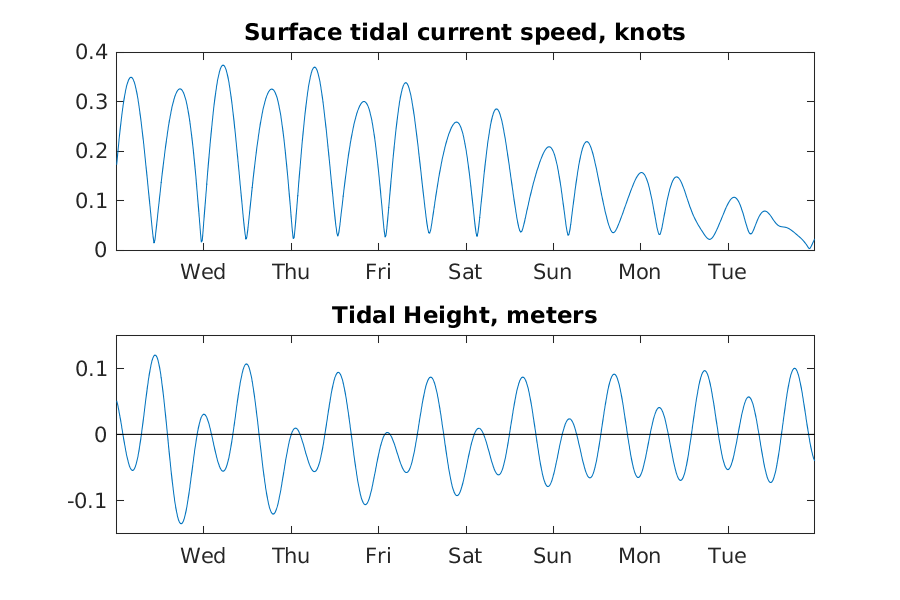 Surface tidal current speed, knots

0.4
0.3
0.2
0.1
0

Wed Thu Fri Sat Sun Mon Tue

Tidal Height, meters

0.1
0
-0.1

Wed Thu Fri Sat Sun Mon Tue